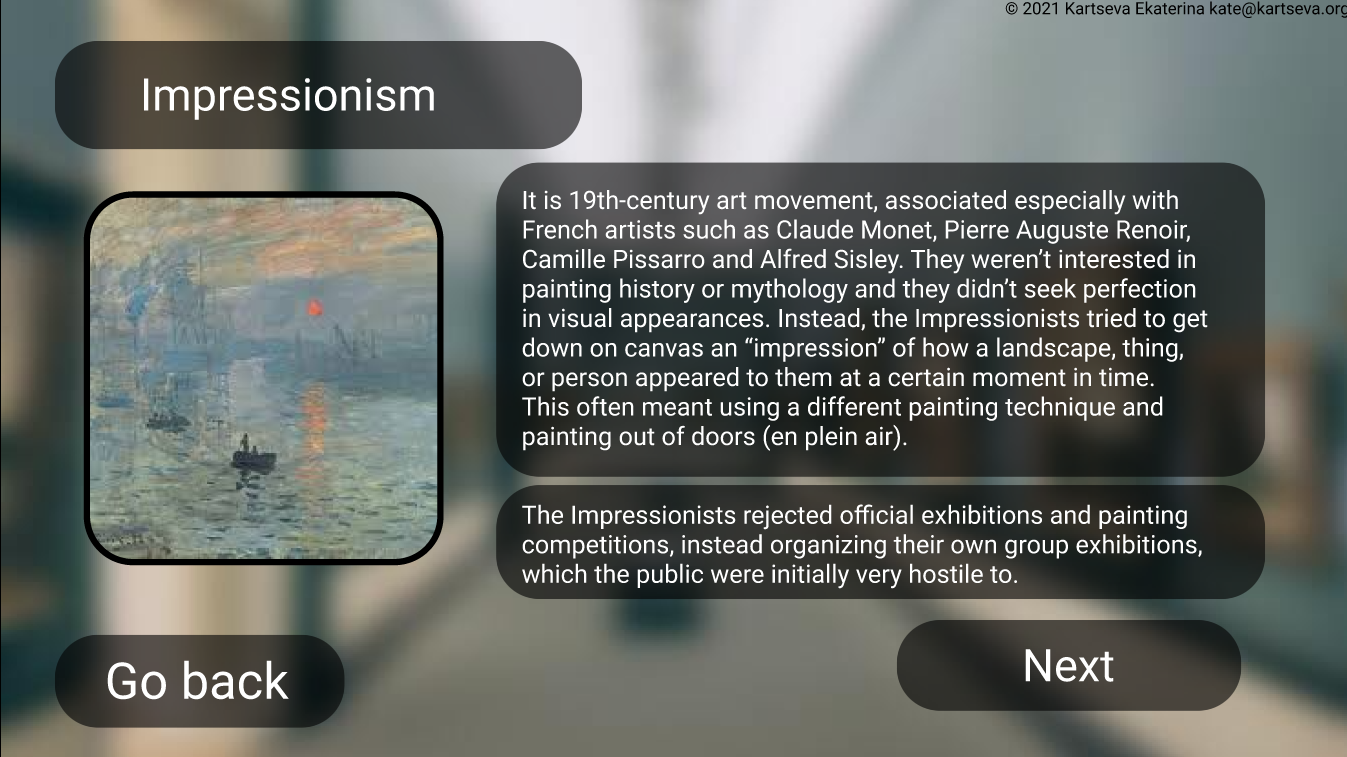 © 2021 Kartseva Ekaterina kate@kartseva.org

Impressionism

It is 19th-century art movement, associated especially with French artists such as Claude Monet, Pierre Auguste Renoir, Camille Pissarro and Alfred Sisley. They weren't interested in painting history or mythology and they didn't seek perfection in visual appearances. Instead, the Impressionists tried to get down on canvas an "impression" of how a landscape, thing, or person appeared to them at a certain moment in time. This often meant using a different painting technique and painting out of doors (en plein air).

The Impressionists rejected official exhibitions and painting competitions, instead organizing their own group exhibitions, which the public were initially very hostile to.

Go back

Next